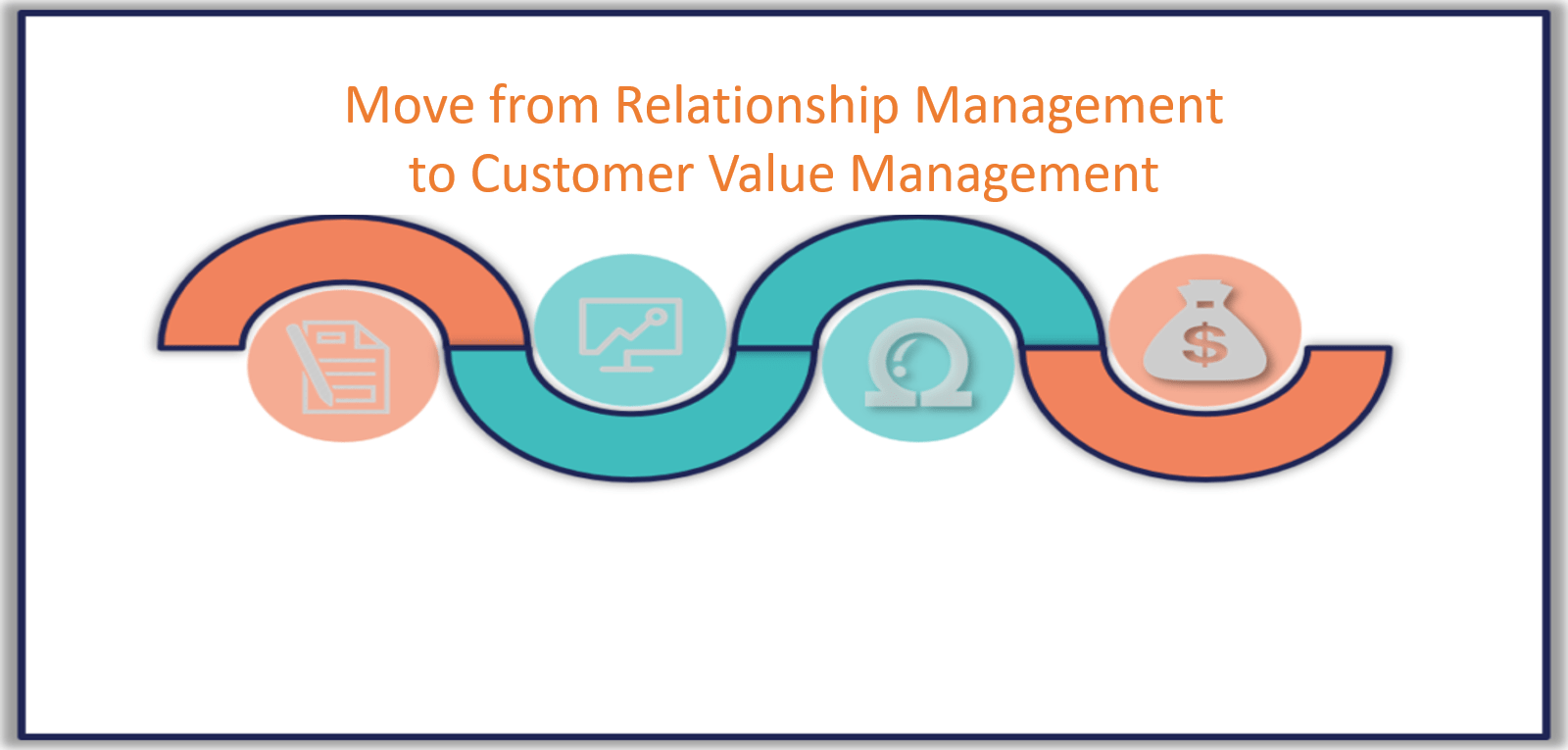 Move from Relationship Management
to Customer Value Management

$